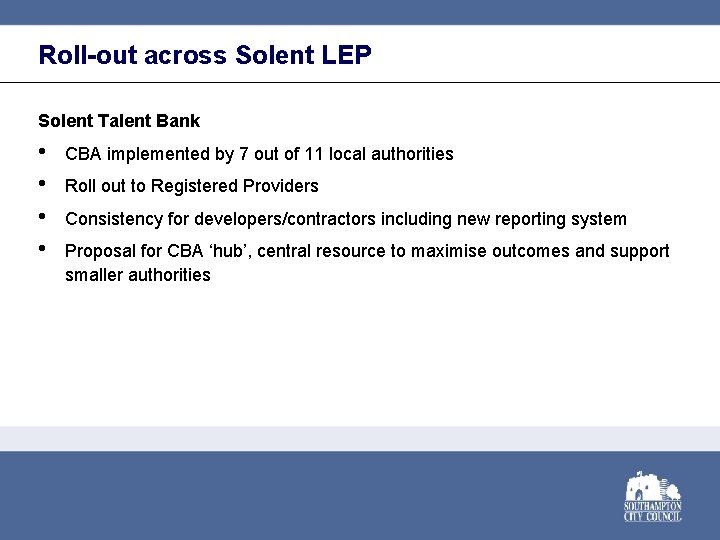 Roll-out across Solent LEP

Solent Talent Bank

• CBA implemented by 7 out of 11 local authorities
• Roll out to Registered Providers
• Consistency for developers/contractors including new reporting system
• Proposal for CBA 'hub', central resource to maximise outcomes and support smaller authorities

SOUTHAMPTON
CITY COUNCIL